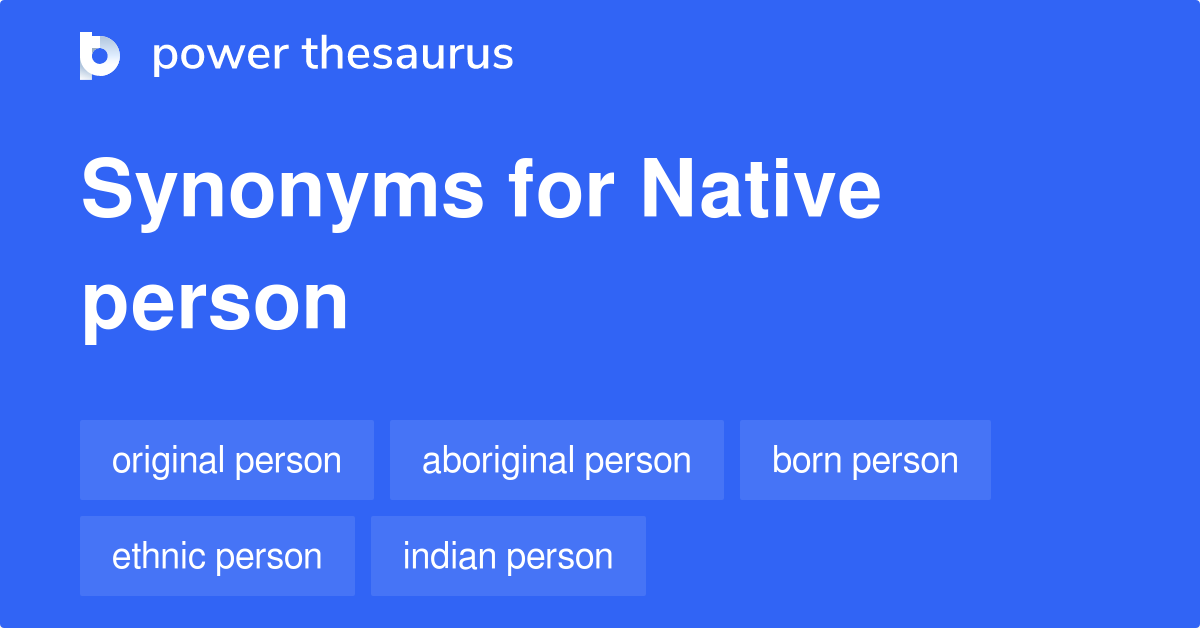 power thesaurus

Synonyms for Native person

original person
aboriginal person
born person
ethnic person
indian person